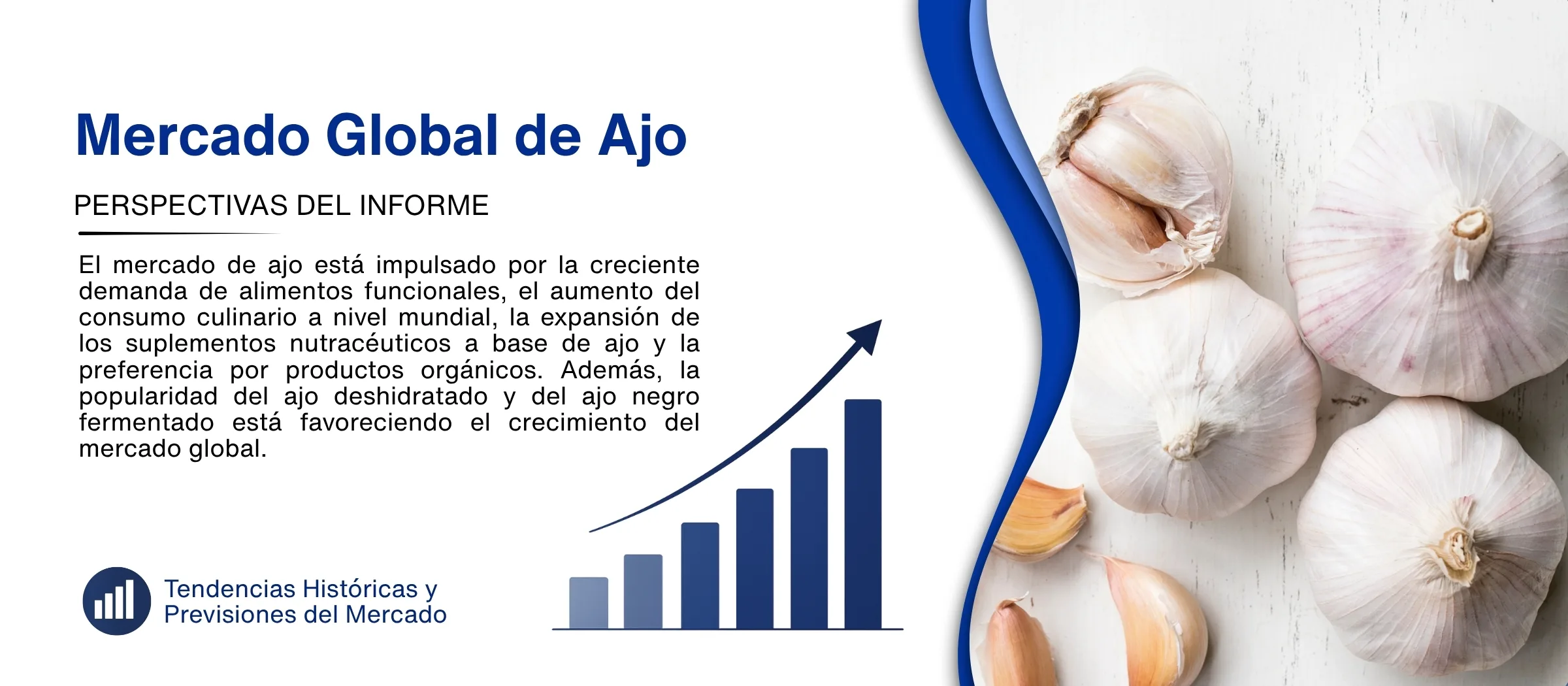 Mercado Global de Ajo

PERSPECTIVAS DEL INFORME

El mercado de ajo está impulsado por la creciente demanda de alimentos funcionales, el aumento del consumo culinario a nivel mundial, la expansión de los suplementos nutracéuticos a base de ajo y la preferencia por productos orgánicos. Además, la popularidad del ajo deshidratado y del ajo negro fermentado está favoreciendo el crecimiento del mercado global.

Tendencias Históricas y Previsiones del Mercado